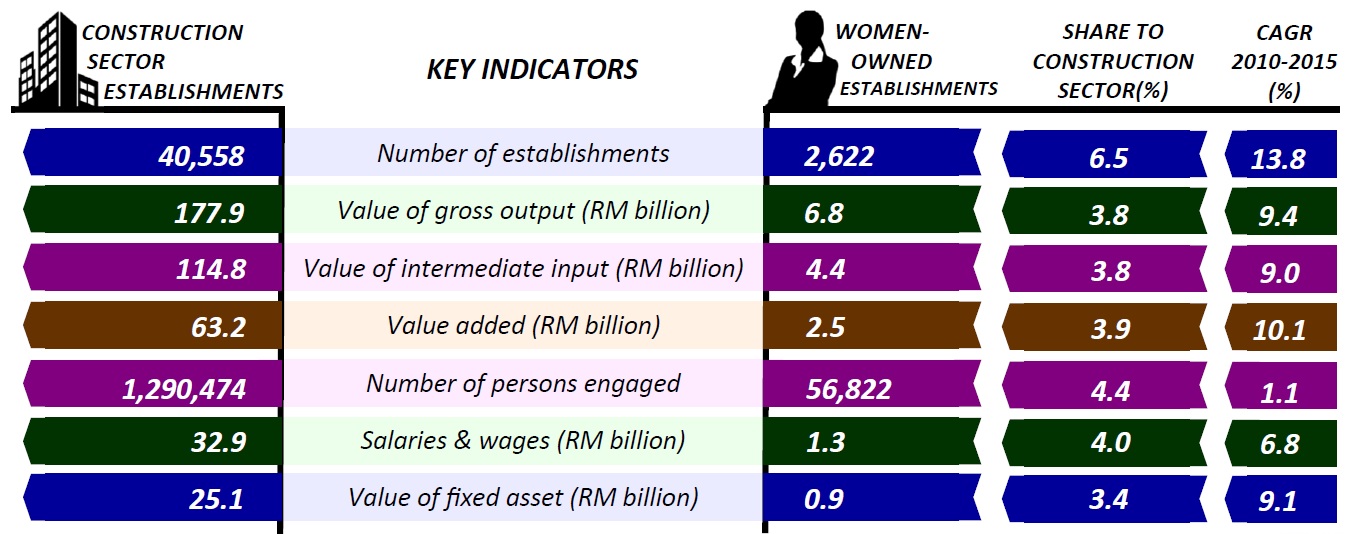 | CONSTRUCTION SECTOR ESTABLISHMENTS | KEY INDICATORS | WOMEN-OWNED ESTABLISHMENTS | SHARE TO CONSTRUCTION SECTOR(%) | CAGR 2010-2015 (%) |
|---|---|---|---|---|
| 40,558 | Number of establishments | 2,622 | 6.5 | 13.8 |
| 177.9 | Value of gross output (RM billion) | 6.8 | 3.8 | 9.4 |
| 114.8 | Value of intermediate input (RM billion) | 4.4 | 3.8 | 9.0 |
| 63.2 | Value added (RM billion) | 2.5 | 3.9 | 10.1 |
| 1,290,474 | Number of persons engaged | 56,822 | 4.4 | 1.1 |
| 32.9 | Salaries & wages (RM billion) | 1.3 | 4.0 | 6.8 |
| 25.1 | Value of fixed asset (RM billion) | 0.9 | 3.4 | 9.1 |